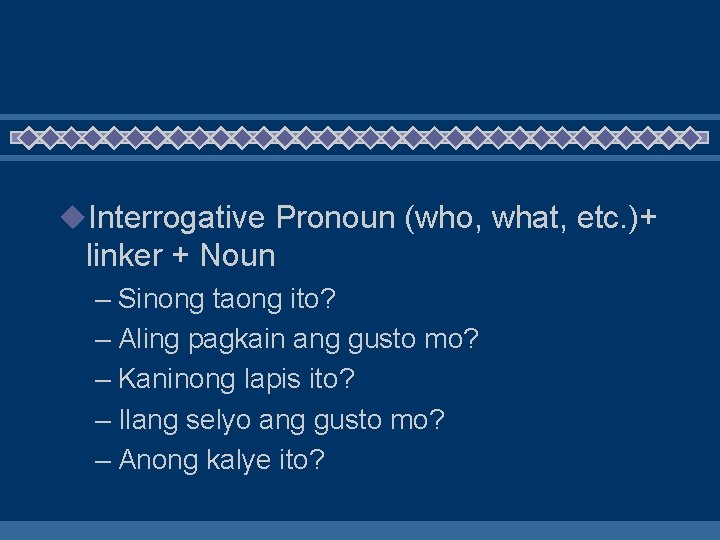 Interrogative Pronoun (who, what, etc.)+ linker + Noun

– Sinong taong ito?
– Aling pagkain ang gusto mo?
– Kaninong lapis ito?
– Ilang selyo ang gusto mo?
– Anong kalye ito?